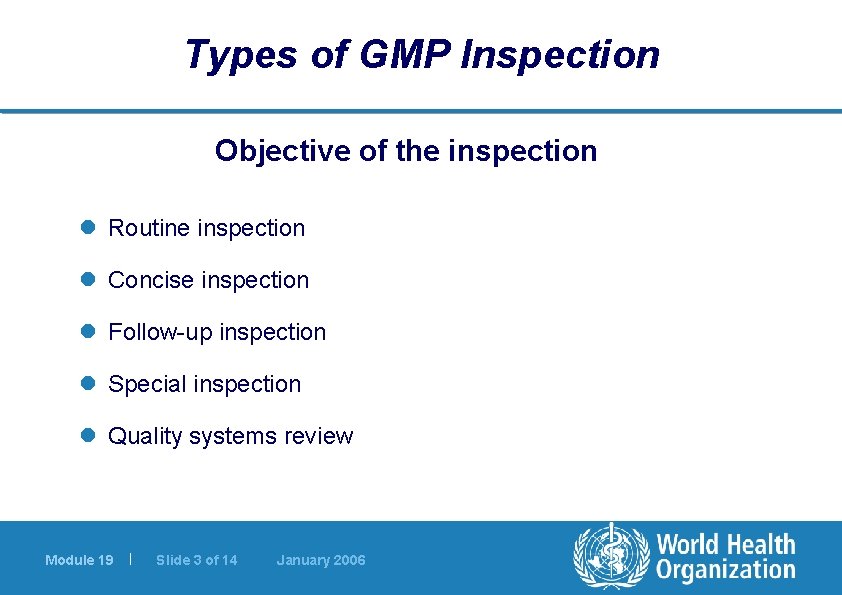 Types of GMP Inspection

Objective of the inspection

- Routine inspection
- Concise inspection
- Follow-up inspection
- Special inspection
- Quality systems review

Module 19 | Slide 3 of 14 January 2006

World Health Organization